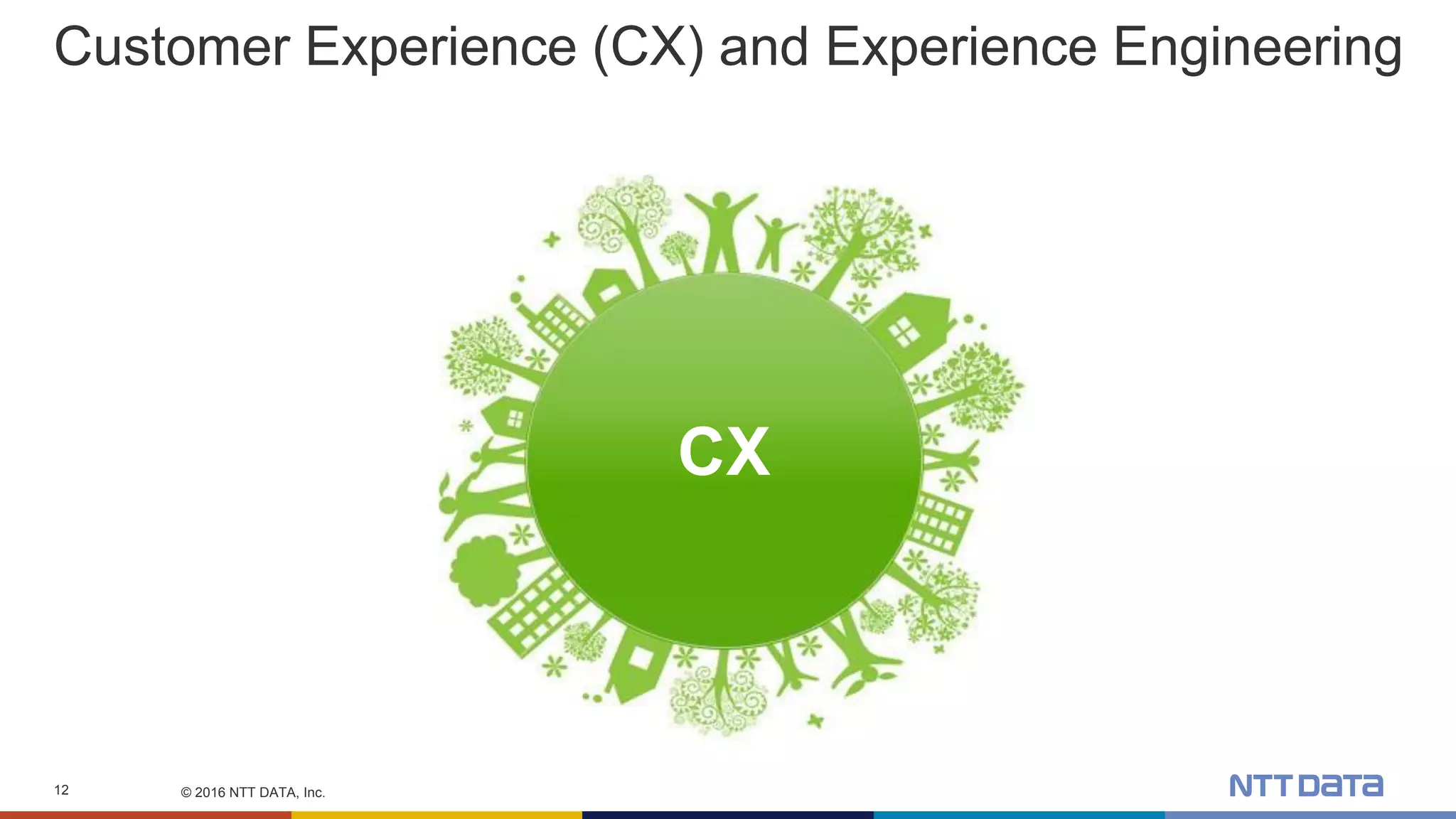 Customer Experience (CX) and Experience Engineering

CX

12

© 2016 NTT DATA, Inc.

NTT DATA